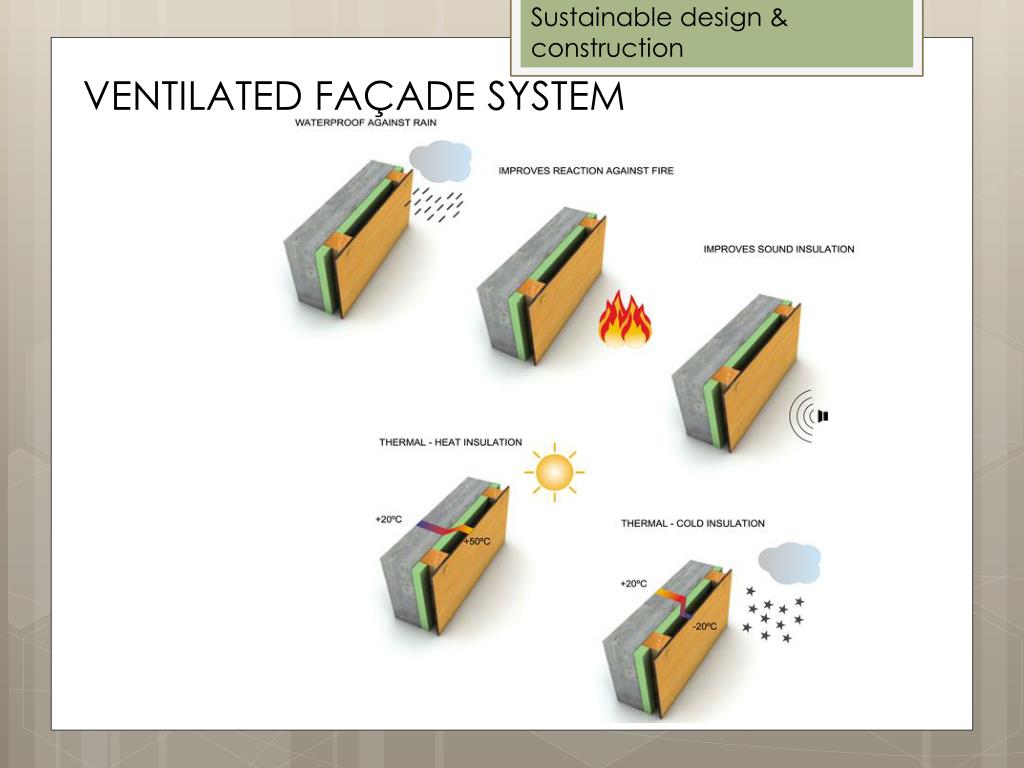 Sustainable design & construction

VENTILATED FAÇADE SYSTEM

WATERPROOF AGAINST RAIN

IMPROVES REACTION AGAINST FIRE

IMPROVES SOUND INSULATION

THERMAL - HEAT INSULATION

+20ºC

+50ºC

THERMAL - COLD INSULATION

+20ºC

-20ºC